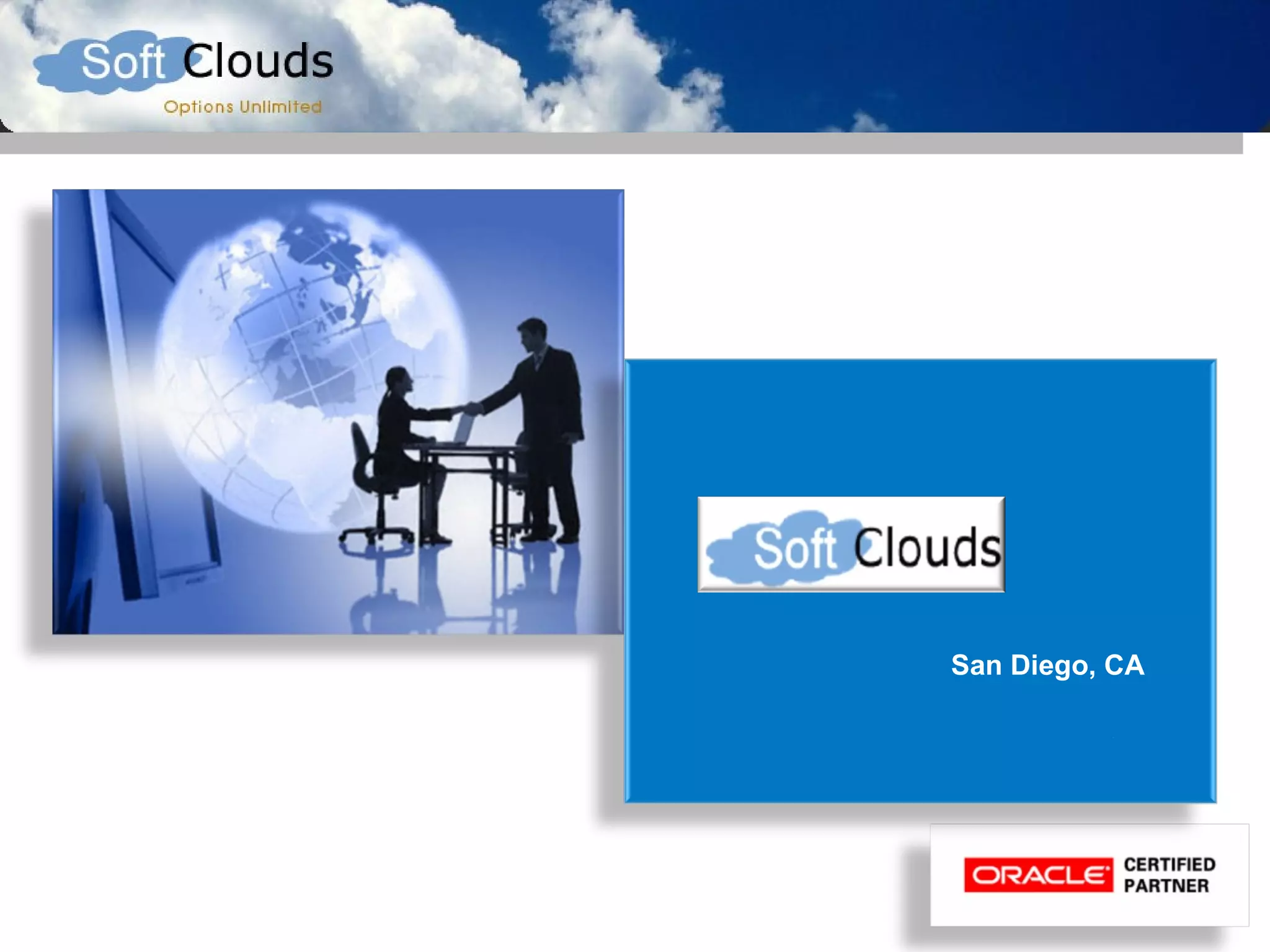 Soft Clouds
Options Unlimited

Soft Clouds

San Diego, CA

ORACLE CERTIFIED PARTNER